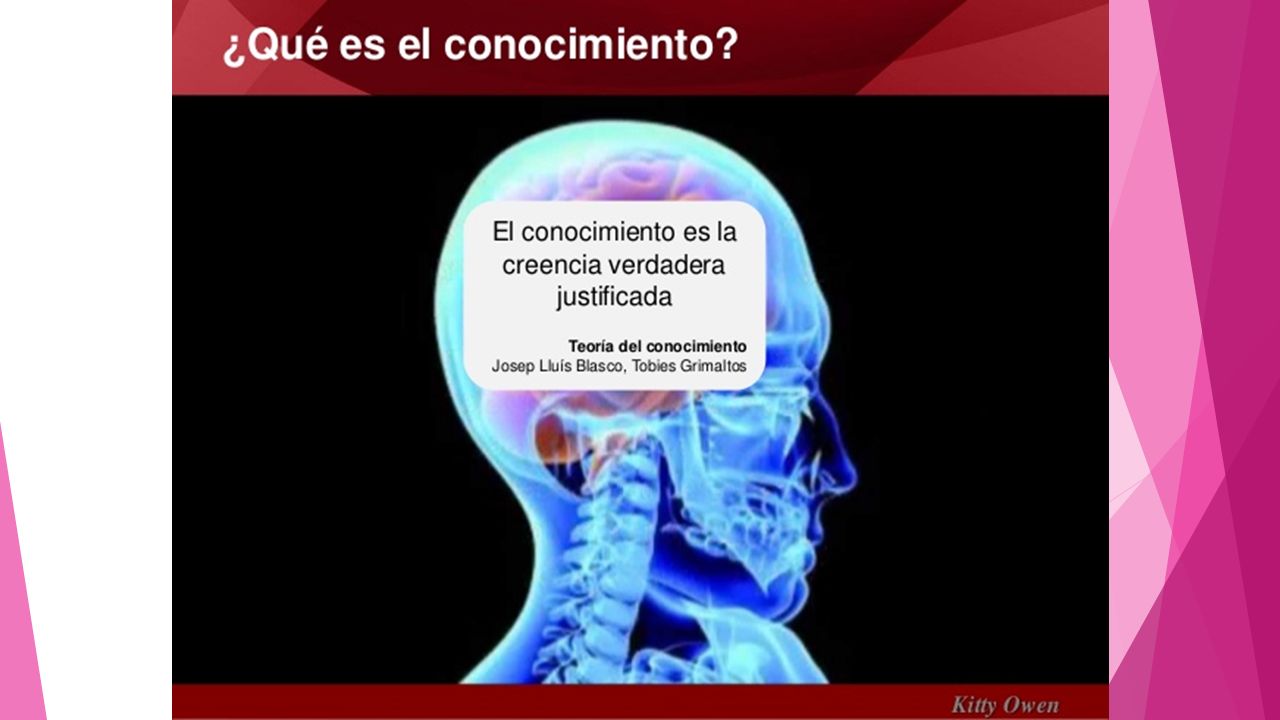 ¿Qué es el conocimiento?

El conocimiento es la creencia verdadera justificada

Teoría del conocimiento
Josep Lluís Blasco, Tobies Grimaltos

Kitty Owen